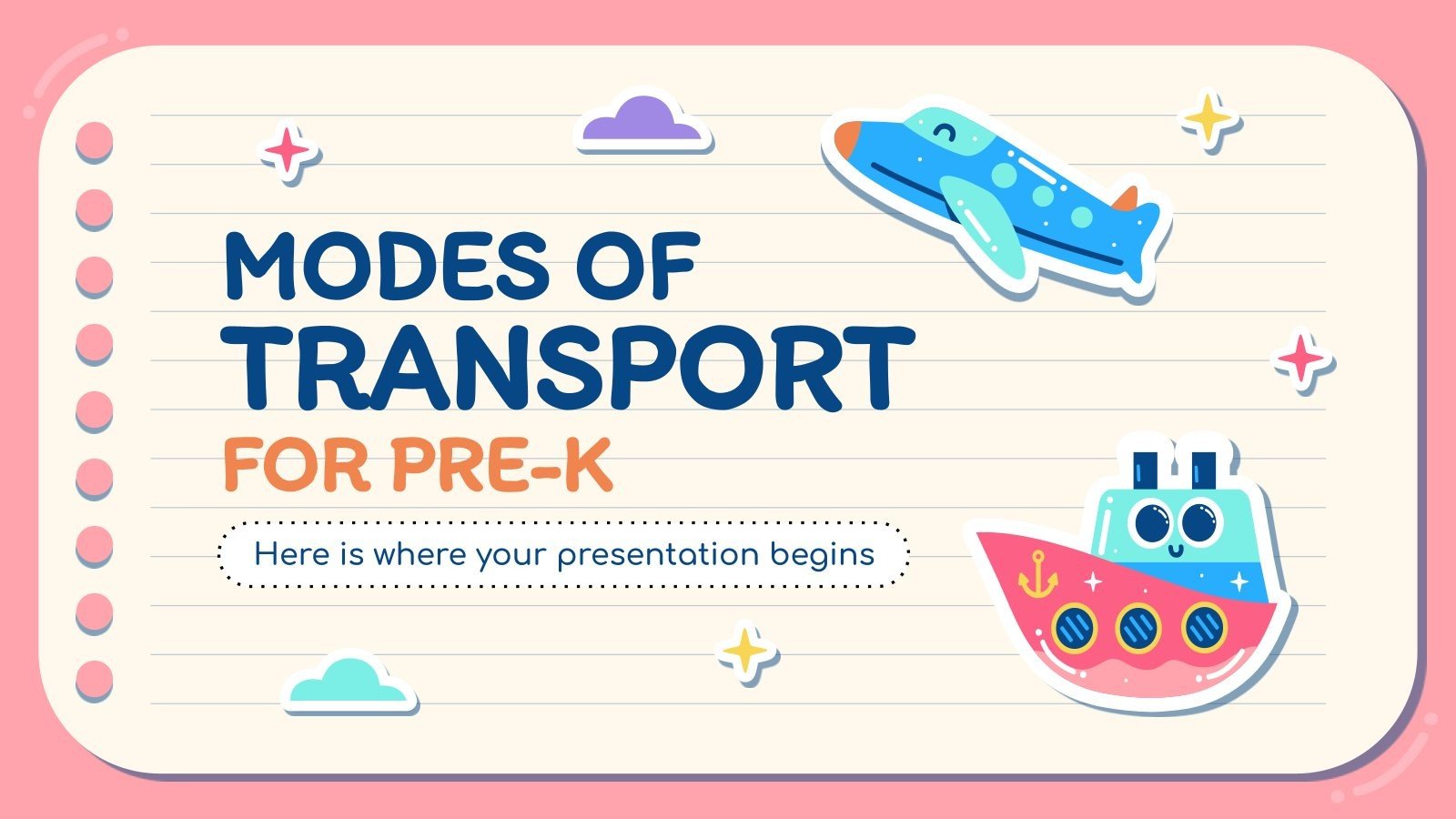 MODES OF TRANSPORT
FOR PRE-K

Here is where your presentation begins